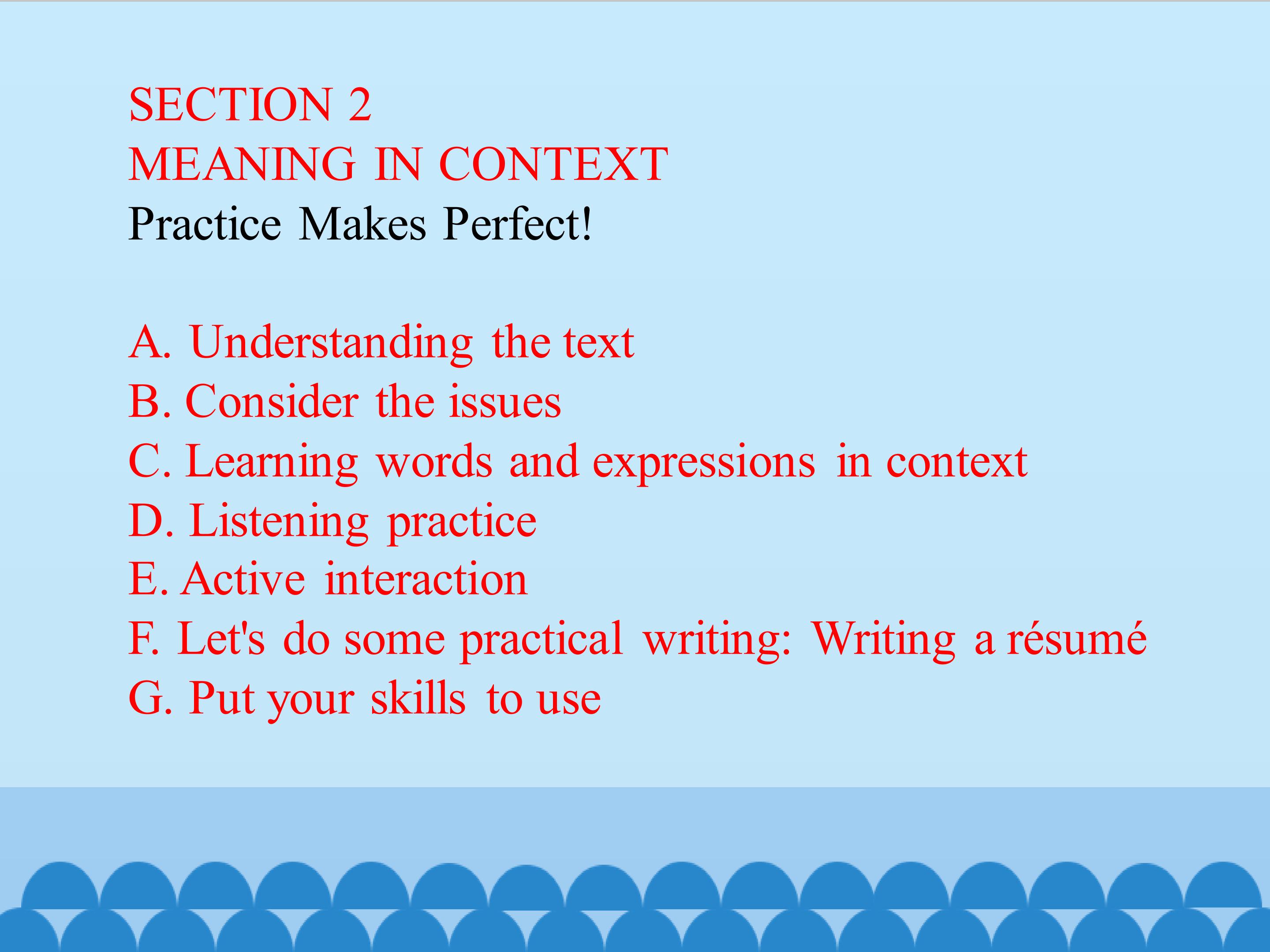 SECTION 2
MEANING IN CONTEXT
Practice Makes Perfect!

A. Understanding the text
B. Consider the issues
C. Learning words and expressions in context
D. Listening practice
E. Active interaction
F. Let's do some practical writing: Writing a résumé
G. Put your skills to use